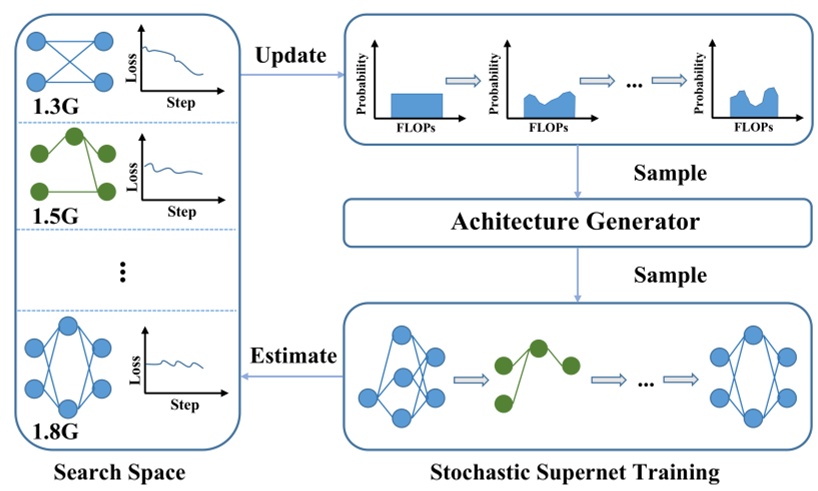 Loss
Step
1.3G

Loss
Step
1.5G

⋮

Loss
Step
1.8G

Search Space

Update

Probability
FLOPs

Probability
FLOPs

...

Probability
FLOPs

Sample

Achitecture Generator

Sample

Estimate

...

Stochastic Supernet Training